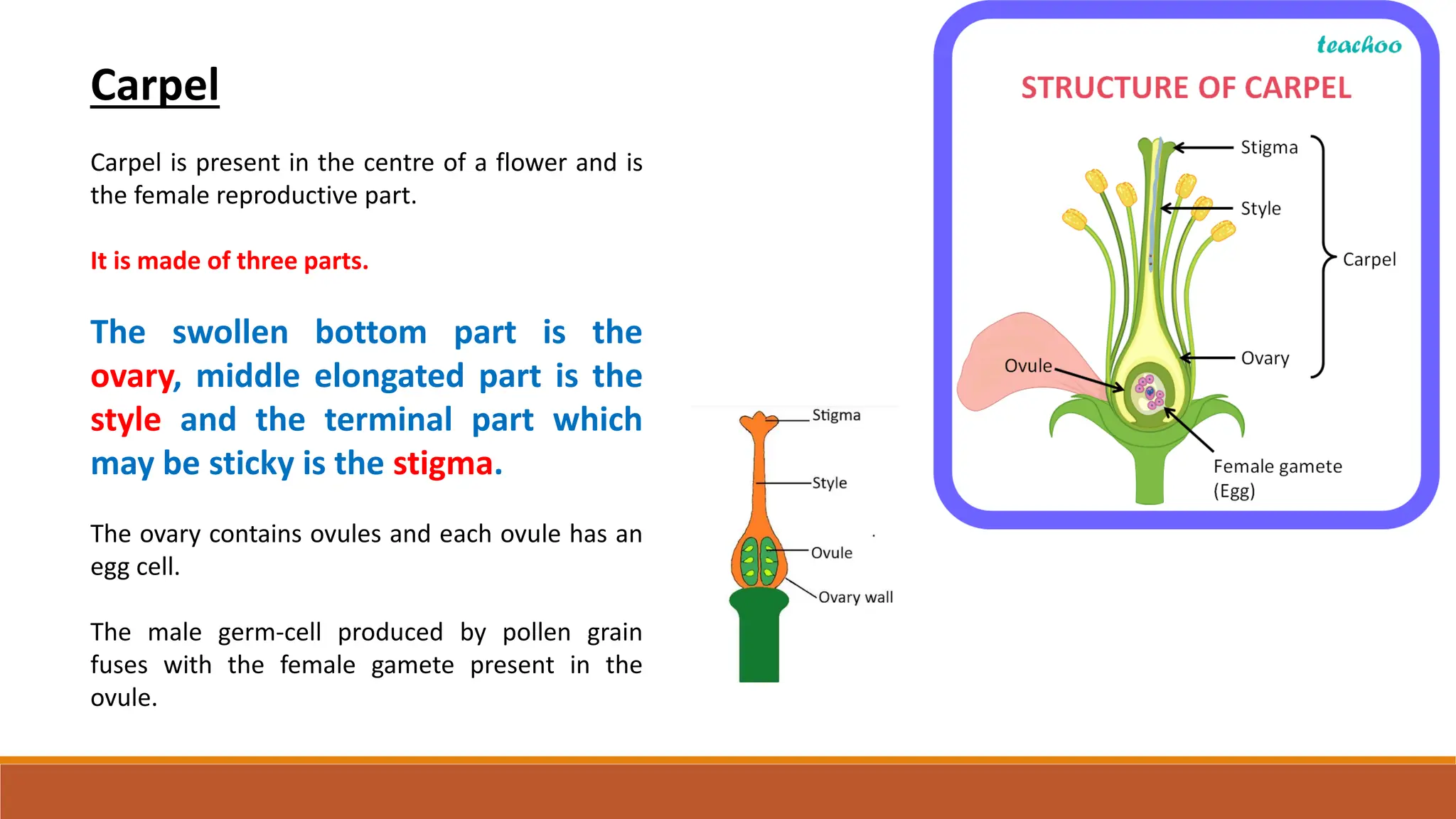 Carpel

Carpel is present in the centre of a flower and is the female reproductive part.

It is made of three parts.

The swollen bottom part is the ovary, middle elongated part is the style and the terminal part which may be sticky is the stigma.

The ovary contains ovules and each ovule has an egg cell.

The male germ-cell produced by pollen grain fuses with the female gamete present in the ovule.

Stigma
Style
Ovule
Ovary wall

teachoo
STRUCTURE OF CARPEL
Stigma
Style
Carpel
Ovary
Ovule
Female gamete (Egg)